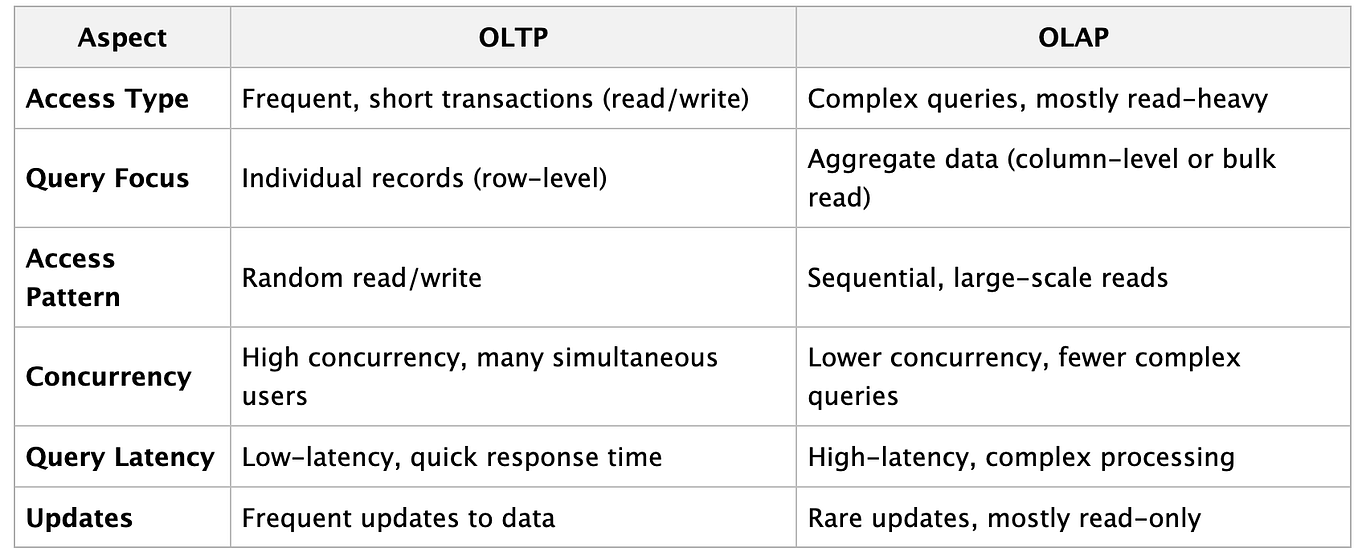 | Aspect | OLTP | OLAP |
|---|---|---|
| **Access Type** | Frequent, short transactions (read/write) | Complex queries, mostly read-heavy |
| **Query Focus** | Individual records (row-level) | Aggregate data (column-level or bulk read) |
| **Access Pattern** | Random read/write | Sequential, large-scale reads |
| **Concurrency** | High concurrency, many simultaneous users | Lower concurrency, fewer complex queries |
| **Query Latency** | Low-latency, quick response time | High-latency, complex processing |
| **Updates** | Frequent updates to data | Rare updates, mostly read-only |